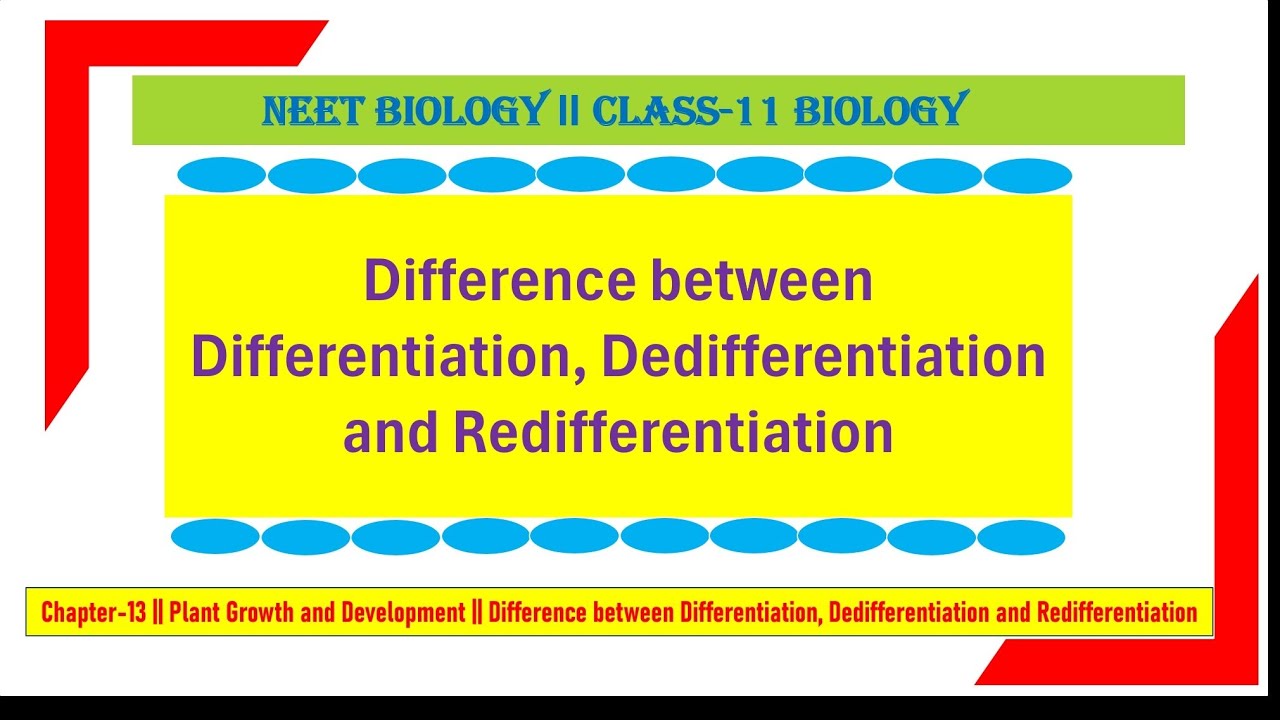 NEET BIOLOGY || CLASS-11 BIOLOGY

Difference between Differentiation, Dedifferentiation and Redifferentiation

Chapter-13 || Plant Growth and Development || Difference between Differentiation, Dedifferentiation and Redifferentiation